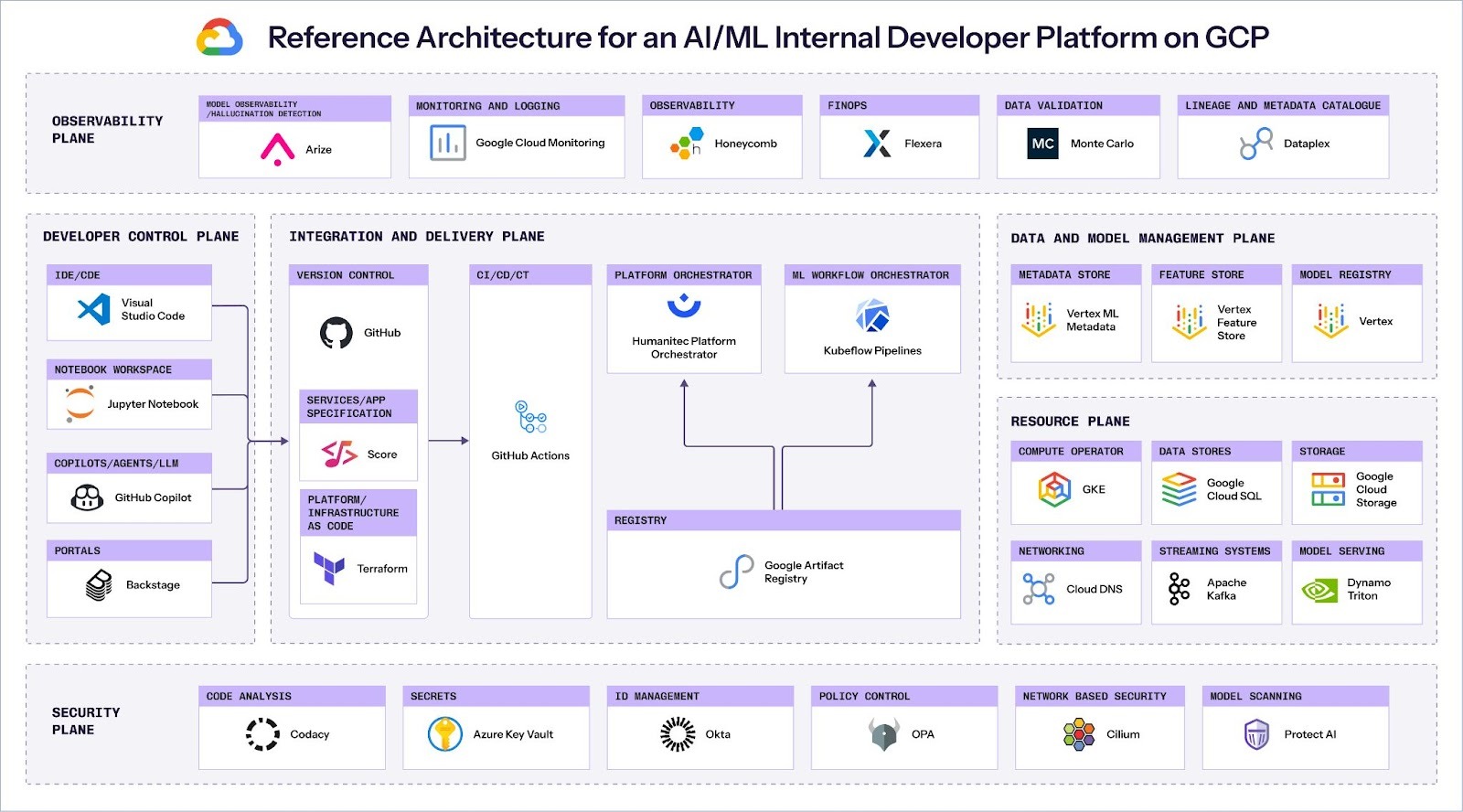 Reference Architecture for an AI/ML Internal Developer Platform on GCP

OBSERVABILITY PLANE

MODEL OBSERVABILITY /HALLUCINATION DETECTION
Arize

MONITORING AND LOGGING
Google Cloud Monitoring

OBSERVABILITY
Honeycomb

FINOPS
Flexera

DATA VALIDATION
MC Monte Carlo

LINEAGE AND METADATA CATALOGUE
Dataplex

DEVELOPER CONTROL PLANE

IDE/CDE
Visual Studio Code

NOTEBOOK WORKSPACE
Jupyter Notebook

COPILOTS/AGENTS/LLM
GitHub Copilot

PORTALS
Backstage

INTEGRATION AND DELIVERY PLANE

VERSION CONTROL
GitHub

SERVICES/APP SPECIFICATION
Score

PLATFORM/ INFRASTRUCTURE AS CODE
Terraform

CI/CD/CT
GitHub Actions

PLATFORM ORCHESTRATOR
Humanitec Platform Orchestrator

ML WORKFLOW ORCHESTRATOR
Kubeflow Pipelines

REGISTRY
Google Artifact Registry

DATA AND MODEL MANAGEMENT PLANE

METADATA STORE
Vertex ML Metadata

FEATURE STORE
Vertex Feature Store

MODEL REGISTRY
Vertex

RESOURCE PLANE

COMPUTE OPERATOR
GKE

DATA STORES
Google Cloud SQL

STORAGE
Google Cloud Storage

NETWORKING
Cloud DNS

STREAMING SYSTEMS
Apache Kafka

MODEL SERVING
Dynamo Triton

SECURITY PLANE

CODE ANALYSIS
Codacy

SECRETS
Azure Key Vault

ID MANAGEMENT
Okta

POLICY CONTROL
OPA

NETWORK BASED SECURITY
Cilium

MODEL SCANNING
Protect AI